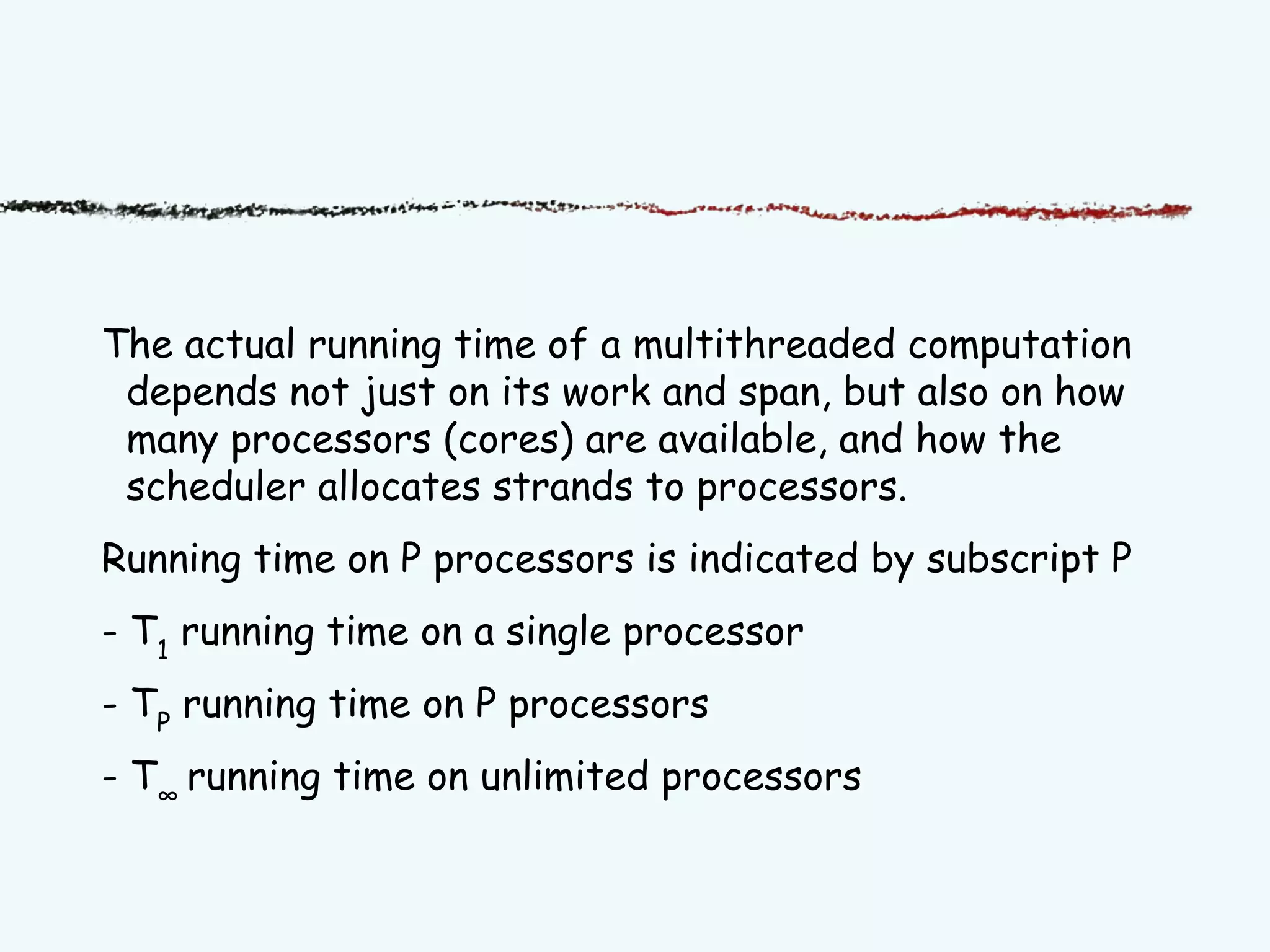 The actual running time of a multithreaded computation depends not just on its work and span, but also on how many processors (cores) are available, and how the scheduler allocates strands to processors.

Running time on P processors is indicated by subscript P

- $T_1$ running time on a single processor

- $T_P$ running time on P processors

- $T_\infty$ running time on unlimited processors